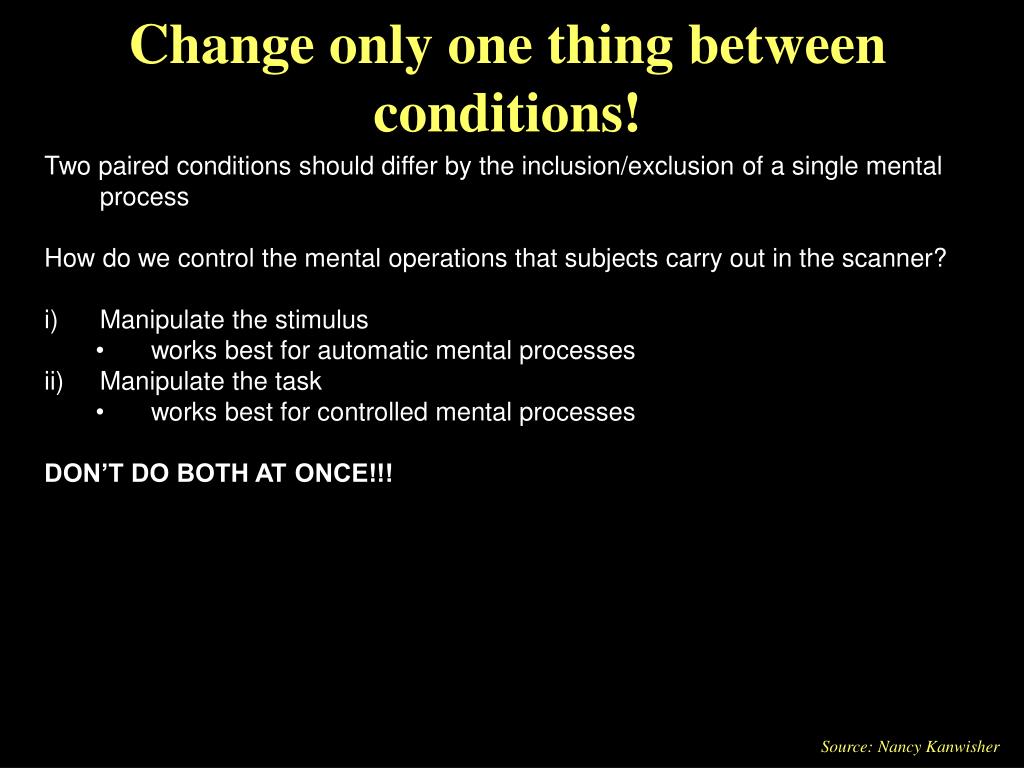 Change only one thing between conditions!

Two paired conditions should differ by the inclusion/exclusion of a single mental process

How do we control the mental operations that subjects carry out in the scanner?

i) Manipulate the stimulus
• works best for automatic mental processes
ii) Manipulate the task
• works best for controlled mental processes

DON'T DO BOTH AT ONCE!!!

Source: Nancy Kanwisher